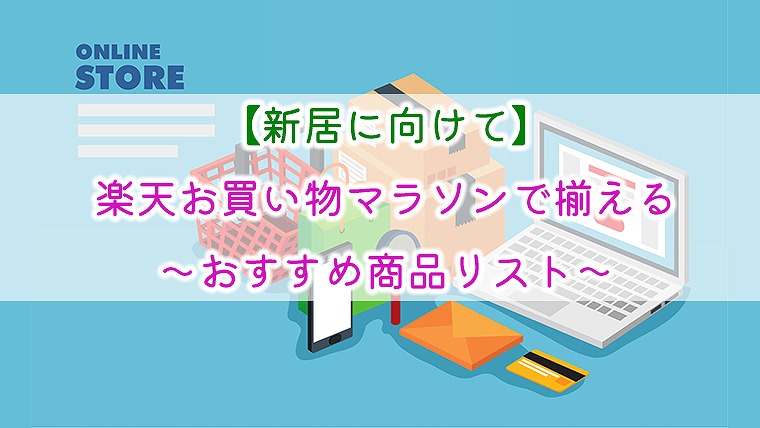 ONLINE
STORE

【新居に向けて】

楽天お買い物マラソンで揃える

～おすすめ商品リスト～